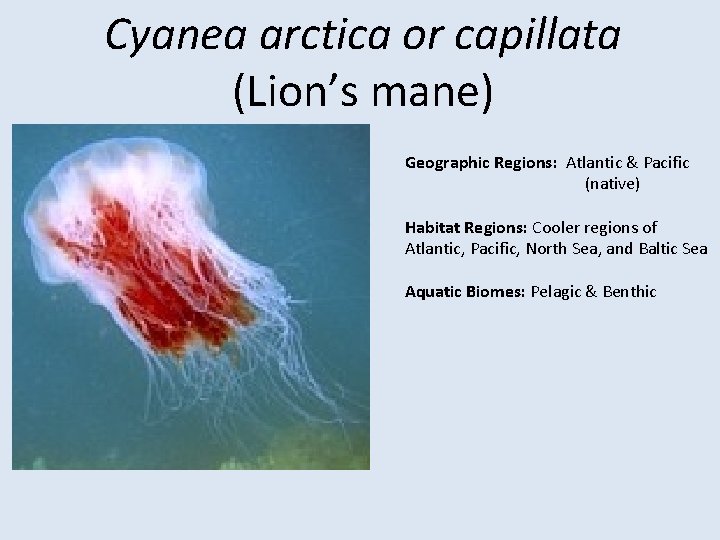 Cyanea arctica or capillata
(Lion's mane)

Geographic Regions: Atlantic & Pacific (native)

Habitat Regions: Cooler regions of Atlantic, Pacific, North Sea, and Baltic Sea

Aquatic Biomes: Pelagic & Benthic